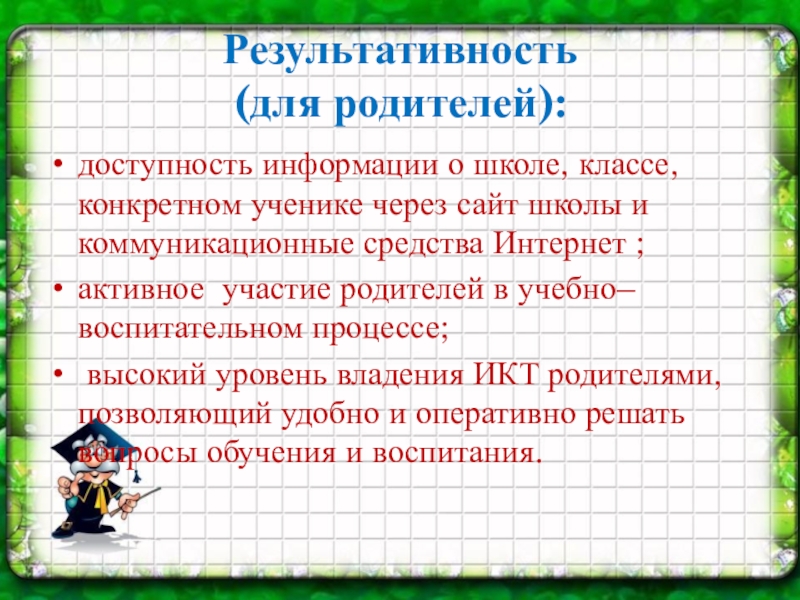 Результативность (для родителей):

• доступность информации о школе, классе, конкретном ученике через сайт школы и коммуникационные средства Интернет ;

• активное участие родителей в учебно–воспитательном процессе;

• высокий уровень владения ИКТ родителями, позволяющий удобно и оперативно решать вопросы обучения и воспитания.